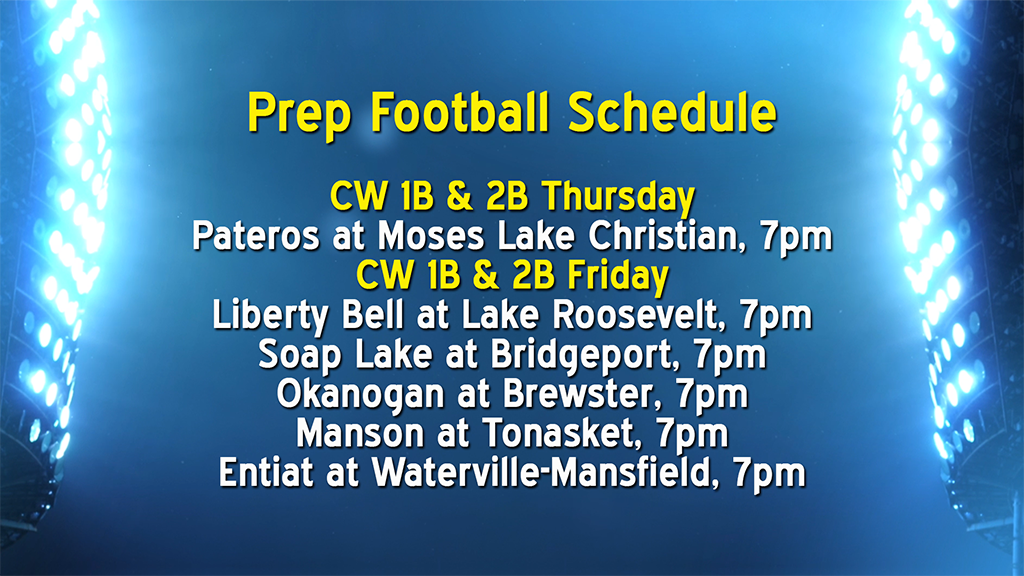 Prep Football Schedule

CW 1B & 2B Thursday
Pateros at Moses Lake Christian, 7pm
CW 1B & 2B Friday
Liberty Bell at Lake Roosevelt, 7pm
Soap Lake at Bridgeport, 7pm
Okanogan at Brewster, 7pm
Manson at Tonasket, 7pm
Entiat at Waterville-Mansfield, 7pm